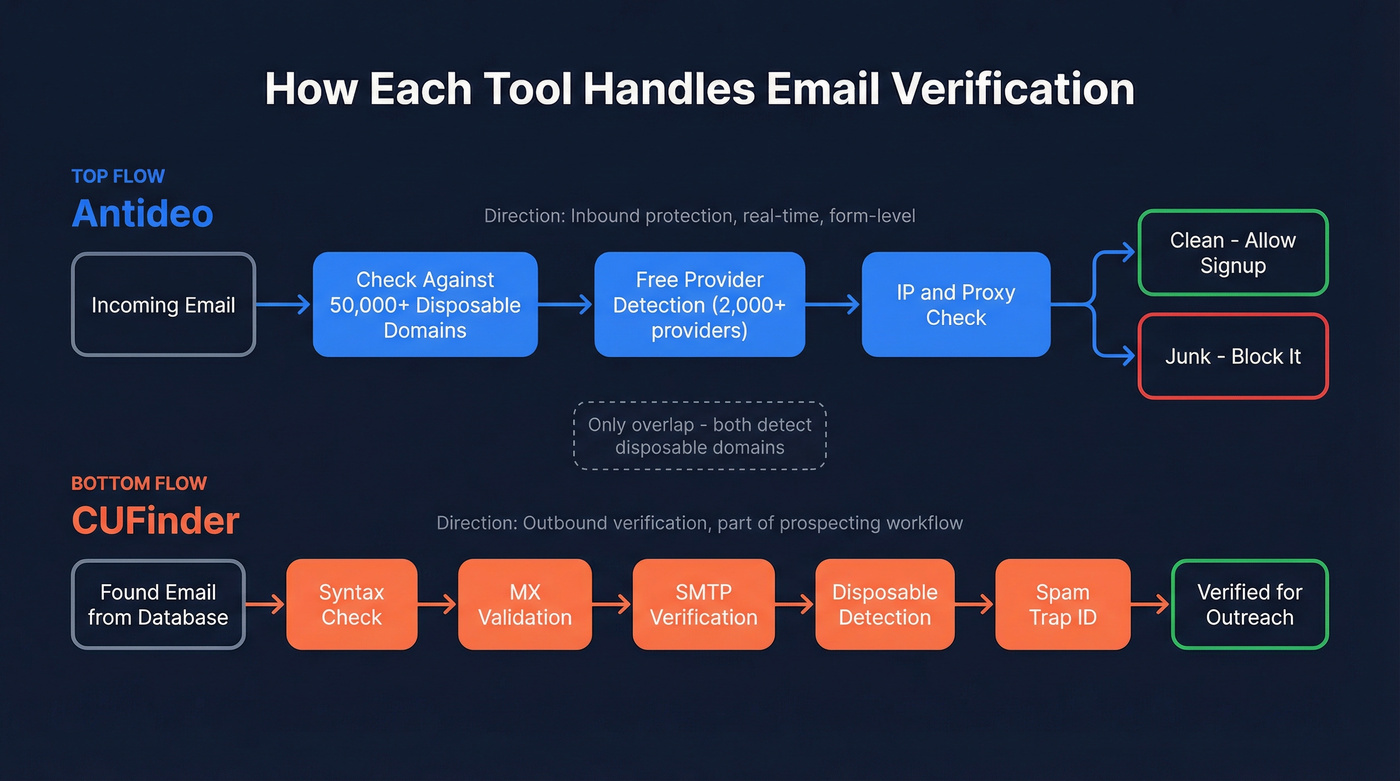 How Each Tool Handles Email Verification

TOP FLOW
Antideo

Direction: Inbound protection, real-time, form-level

Incoming Email

Check Against 50,000+ Disposable Domains

Free Provider Detection (2,000+ providers)

IP and Proxy Check

Clean - Allow Signup

Junk - Block It

Only overlap - both detect disposable domains

BOTTOM FLOW
CUFinder

Direction: Outbound verification, part of prospecting workflow

Found Email from Database

Syntax Check

MX Validation

SMTP Verification

Disposable Detection

Spam Trap ID

Verified for Outreach